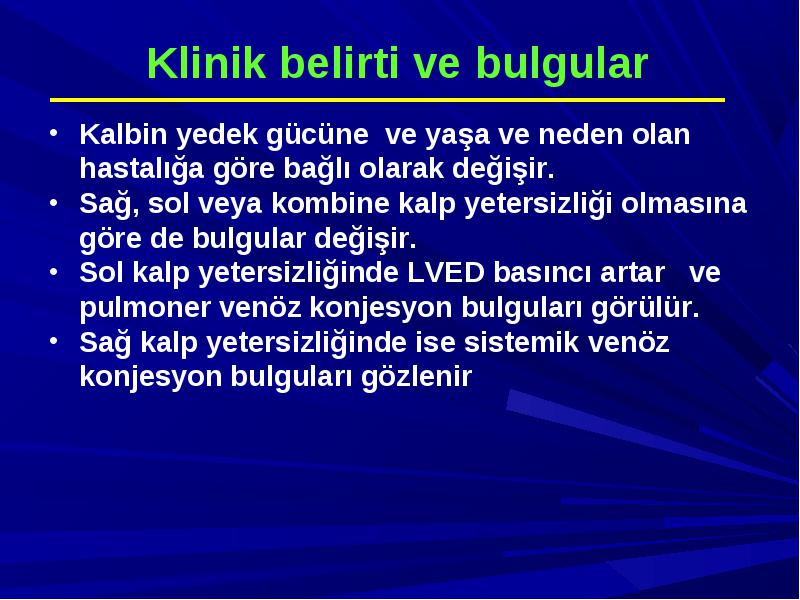 Klinik belirti ve bulgular

• Kalbin yedek gücüne ve yaşa ve neden olan hastalığa göre bağlı olarak değişir.
• Sağ, sol veya kombine kalp yetersizliği olmasına göre de bulgular değişir.
• Sol kalp yetersizliğinde LVED basıncı artar ve pulmoner venöz konjesyon bulguları görülür.
• Sağ kalp yetersizliğinde ise sistemik venöz konjesyon bulguları gözlenir